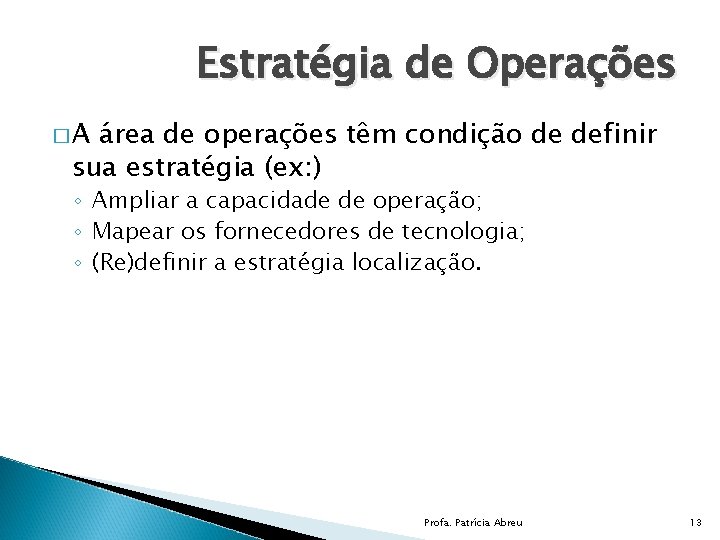 Estratégia de Operações

□ A área de operações têm condição de definir sua estratégia (ex:)

◦ Ampliar a capacidade de operação;
◦ Mapear os fornecedores de tecnologia;
◦ (Re)definir a estratégia localização.

Profa. Patrícia Abreu

13